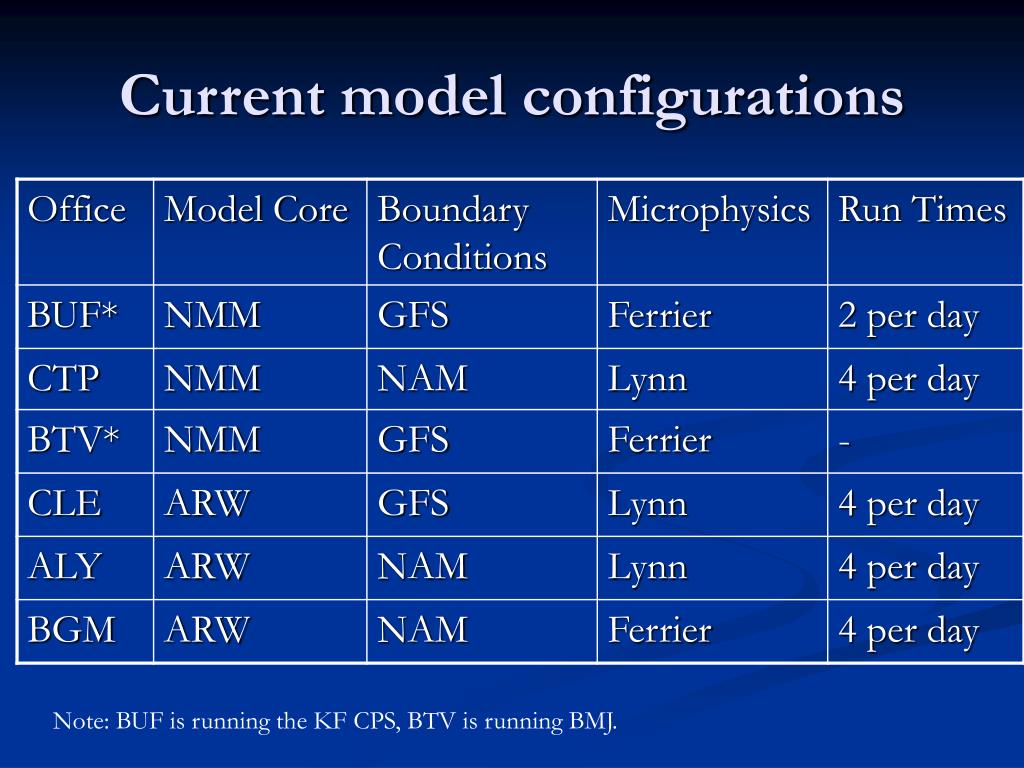 Current model configurations

| Office | Model Core | Boundary Conditions | Microphysics | Run Times |
|---|---|---|---|---|
| BUF* | NMM | GFS | Ferrier | 2 per day |
| CTP | NMM | NAM | Lynn | 4 per day |
| BTV* | NMM | GFS | Ferrier | - |
| CLE | ARW | GFS | Lynn | 4 per day |
| ALY | ARW | NAM | Lynn | 4 per day |
| BGM | ARW | NAM | Ferrier | 4 per day |

Note: BUF is running the KF CPS, BTV is running BMJ.